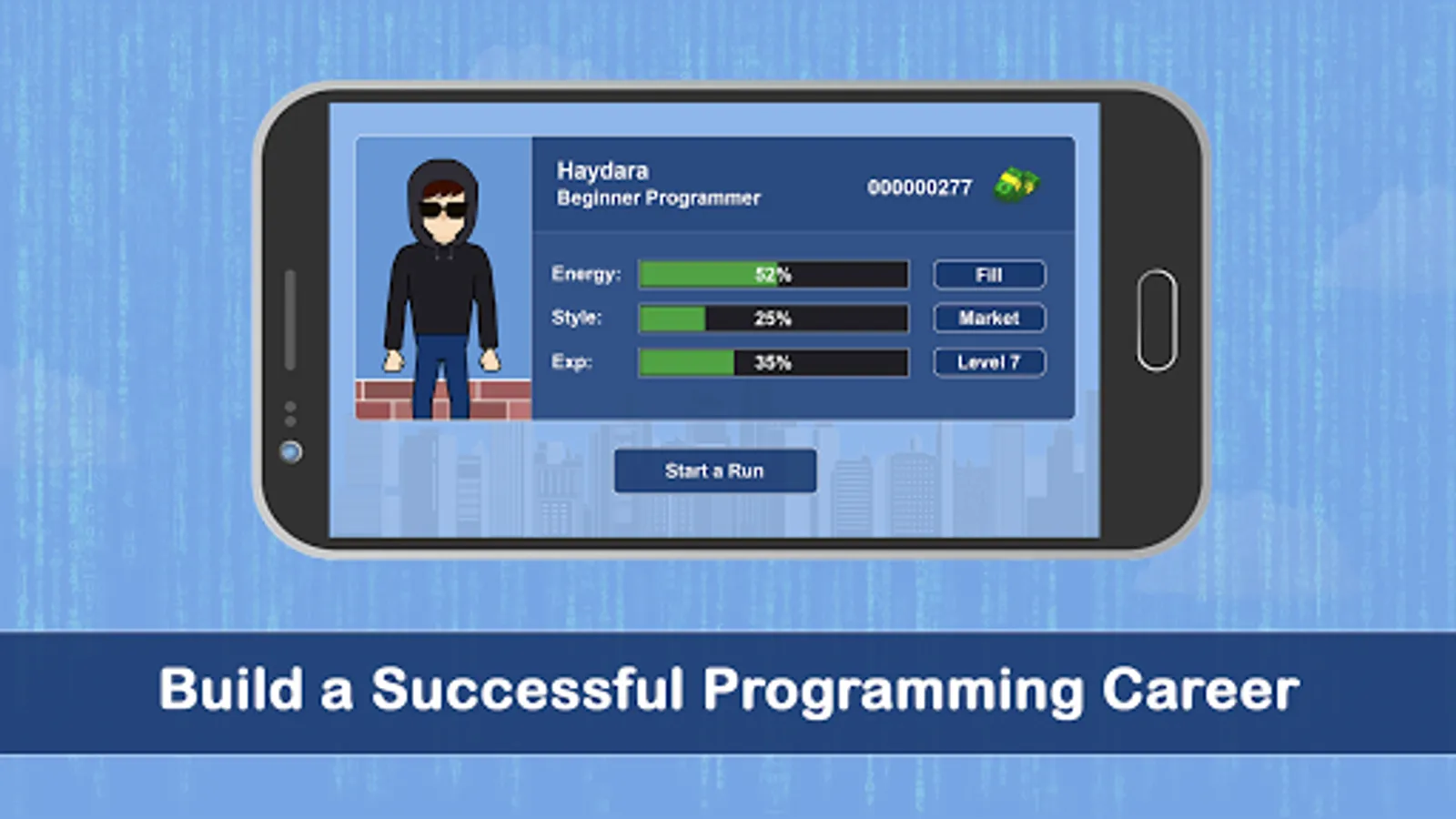 Haydara
Beginner Programmer

000000277

Energy: 52% Fill

Style: 25% Market

Exp: 35% Level 7

Start a Run

Build a Successful Programming Career